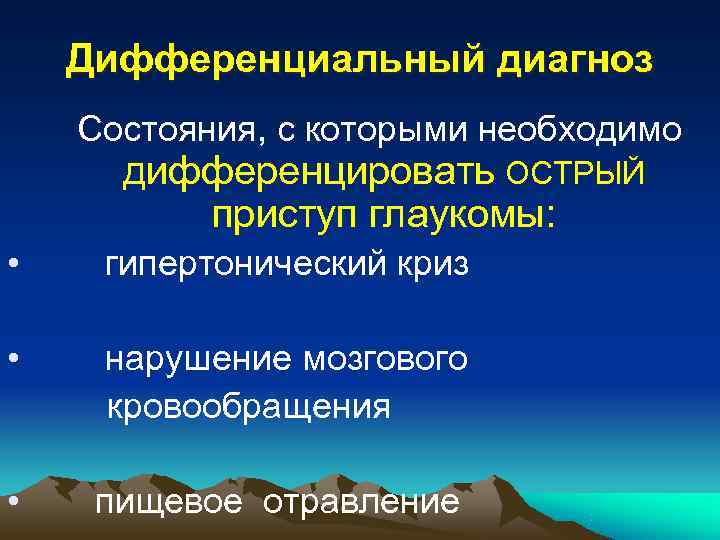 Дифференциальный диагноз

Состояния, с которыми необходимо дифференцировать ОСТРЫЙ приступ глаукомы:

• гипертонический криз

• нарушение мозгового кровообращения

• пищевое отравление